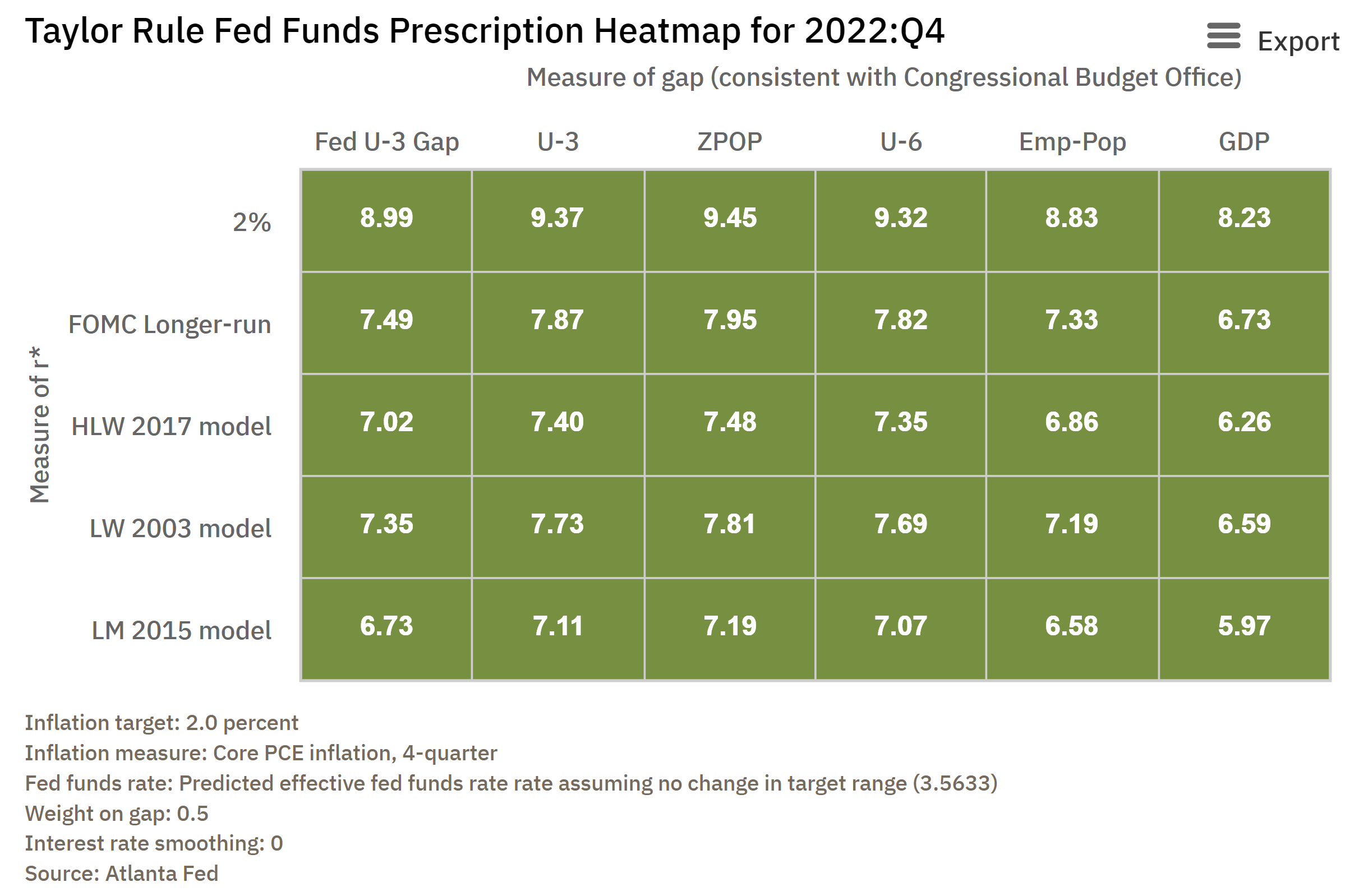 Taylor Rule Fed Funds Prescription Heatmap for 2022:Q4

Export

Measure of gap (consistent with Congressional Budget Office)

Measure of r*

| | Fed U-3 Gap | U-3 | ZPOP | U-6 | Emp-Pop | GDP |
|---|---|---|---|---|---|---|
| 2% | 8.99 | 9.37 | 9.45 | 9.32 | 8.83 | 8.23 |
| FOMC Longer-run | 7.49 | 7.87 | 7.95 | 7.82 | 7.33 | 6.73 |
| HLW 2017 model | 7.02 | 7.40 | 7.48 | 7.35 | 6.86 | 6.26 |
| LW 2003 model | 7.35 | 7.73 | 7.81 | 7.69 | 7.19 | 6.59 |
| LM 2015 model | 6.73 | 7.11 | 7.19 | 7.07 | 6.58 | 5.97 |

Inflation target: 2.0 percent
Inflation measure: Core PCE inflation, 4-quarter
Fed funds rate: Predicted effective fed funds rate rate assuming no change in target range (3.5633)
Weight on gap: 0.5
Interest rate smoothing: 0
Source: Atlanta Fed